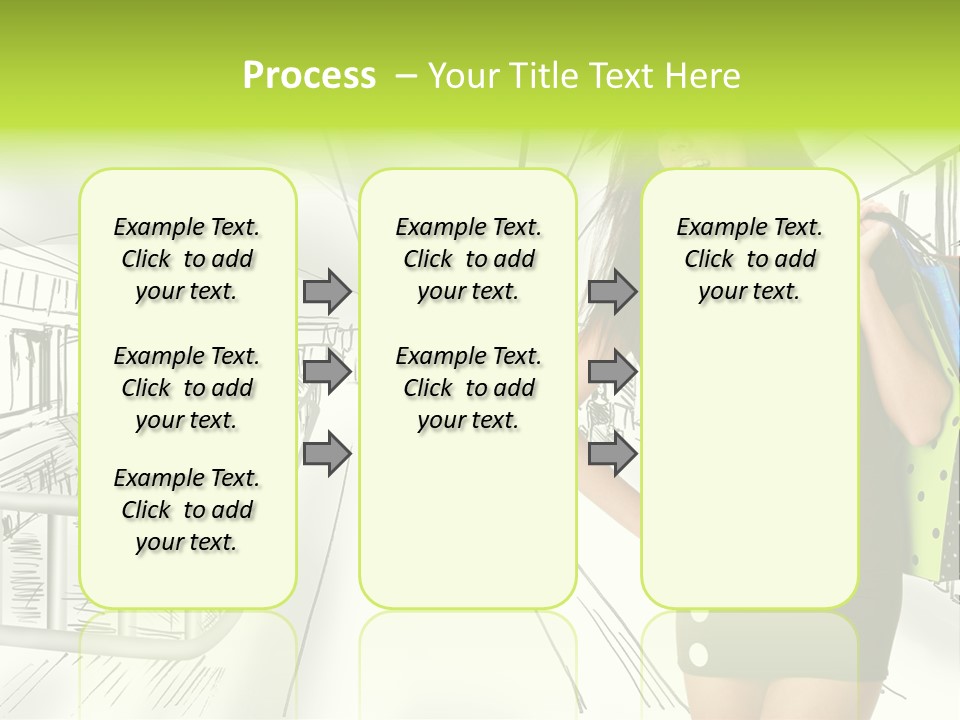 Process – Your Title Text Here

Example Text. Click to add your text.

Example Text. Click to add your text.

Example Text. Click to add your text.

Example Text. Click to add your text.

Example Text. Click to add your text.

Example Text. Click to add your text.